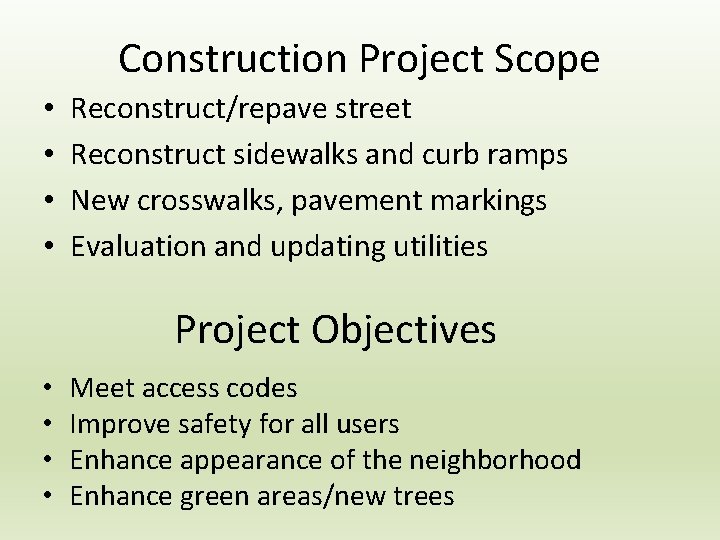 Construction Project Scope

• Reconstruct/repave street
• Reconstruct sidewalks and curb ramps
• New crosswalks, pavement markings
• Evaluation and updating utilities

Project Objectives

• Meet access codes
• Improve safety for all users
• Enhance appearance of the neighborhood
• Enhance green areas/new trees